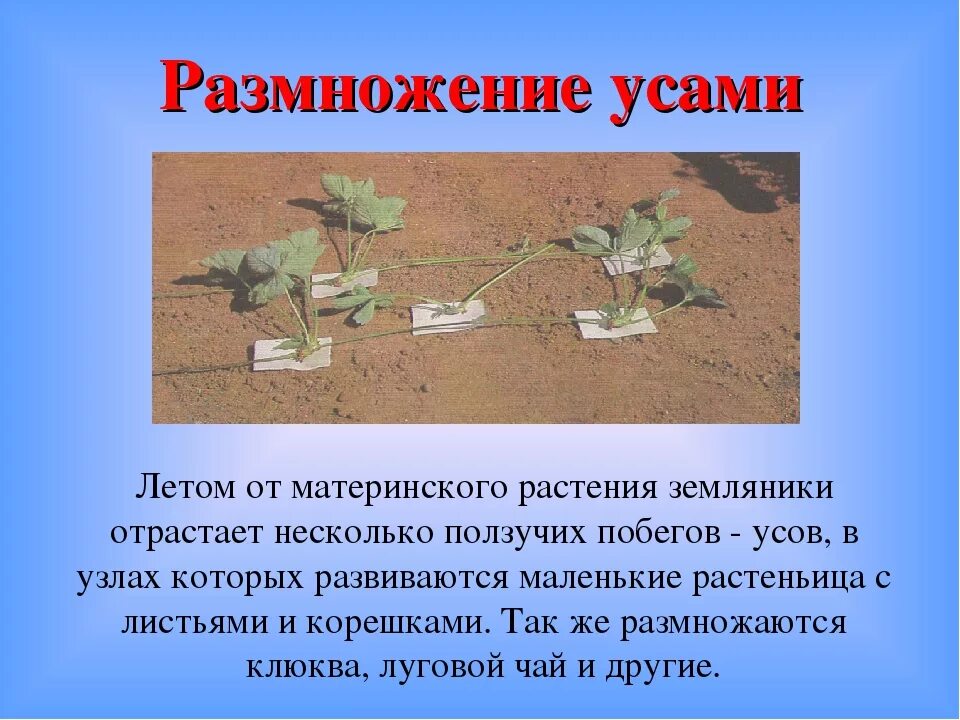 Размножение усами

Летом от материнского растения земляники отрастает несколько ползучих побегов - усов, в узлах которых развиваются маленькие растеньица с листьями и корешками. Так же размножаются клюква, луговой чай и другие.